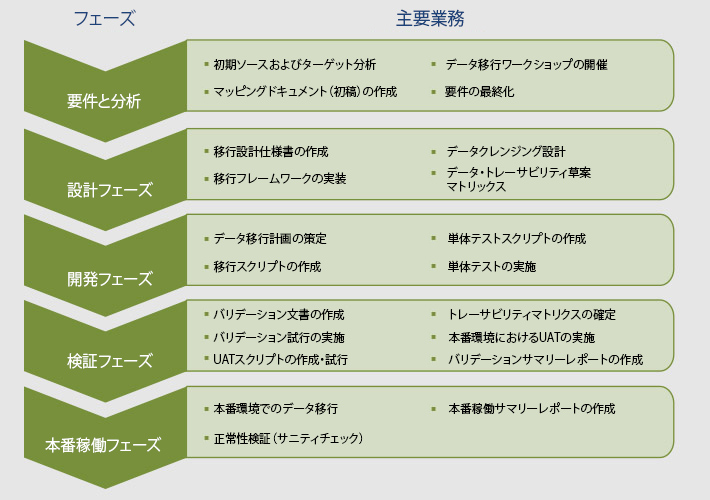 フェーズ

主要業務

要件と分析

▪ 初期ソースおよびターゲット分析
▪ マッピングドキュメント（初稿）の作成

▪ データ移行ワークショップの開催
▪ 要件の最終化

設計フェーズ

▪ 移行設計仕様書の作成
▪ 移行フレームワークの実装

▪ データクレンジング設計
▪ データ・トレーサビリティ草案マトリックス

開発フェーズ

▪ データ移行計画の策定
▪ 移行スクリプトの作成

▪ 単体テストスクリプトの作成
▪ 単体テストの実施

検証フェーズ

▪ バリデーション文書の作成
▪ バリデーション試行の実施
▪ UATスクリプトの作成・試行

▪ トレーサビリティマトリクスの確定
▪ 本番環境におけるUATの実施
▪ バリデーションサマリーレポートの作成

本番稼働フェーズ

▪ 本番環境でのデータ移行
▪ 正常性検証（サニティチェック）

▪ 本番稼働サマリーレポートの作成